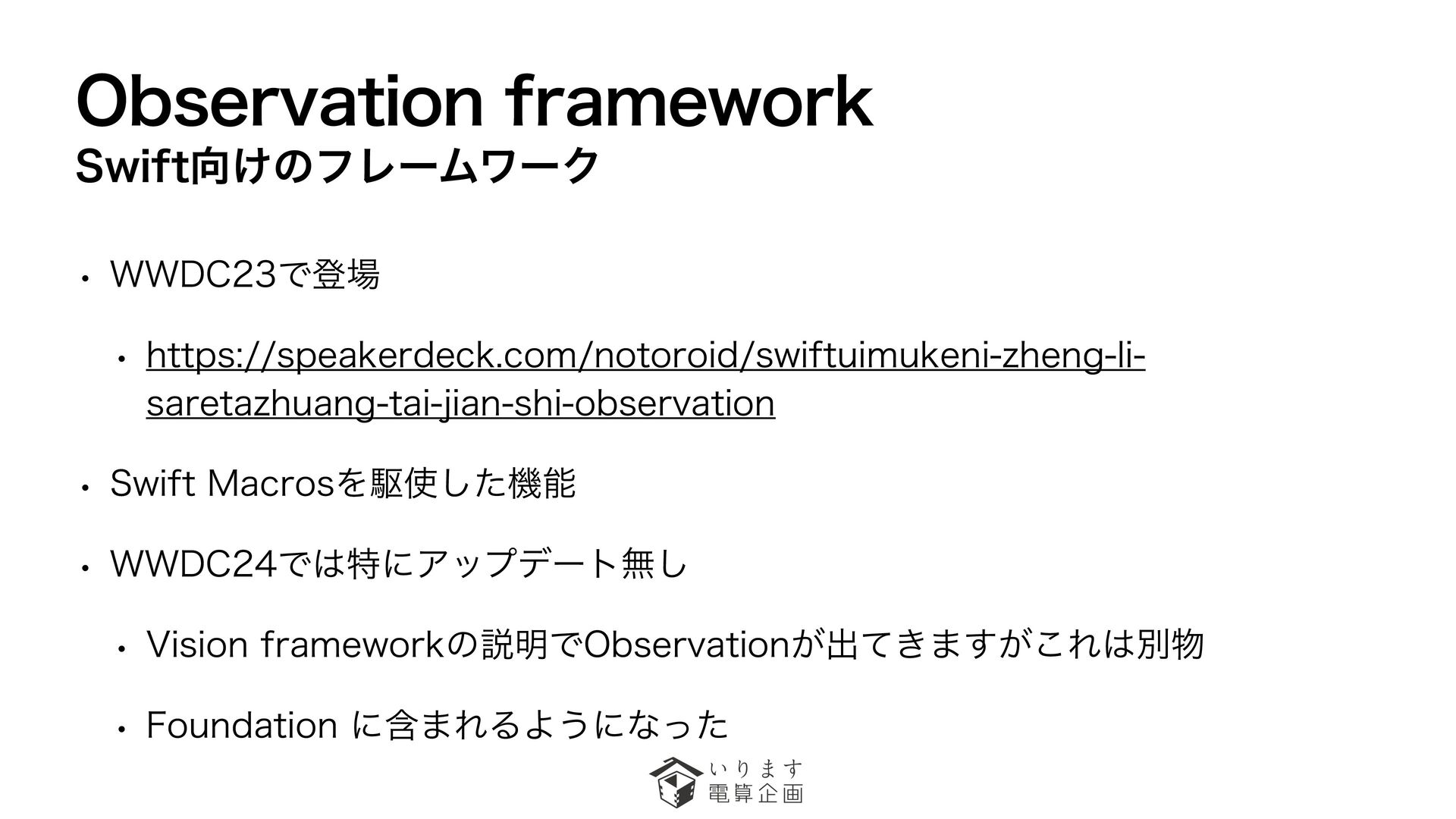 Observation framework
Swift向けのフレームワーク

• WWDC23で登場

• https://speakerdeck.com/notoroid/swiftuimukeni-zheng-li-saretazhuang-tai-jian-shi-observation

• Swift Macrosを駆使した機能

• WWDC24では特にアップデート無し

• Vision frameworkの説明でObservationが出てきますがこれは別物

• Foundation に含まれるようになった

いります
電算企画